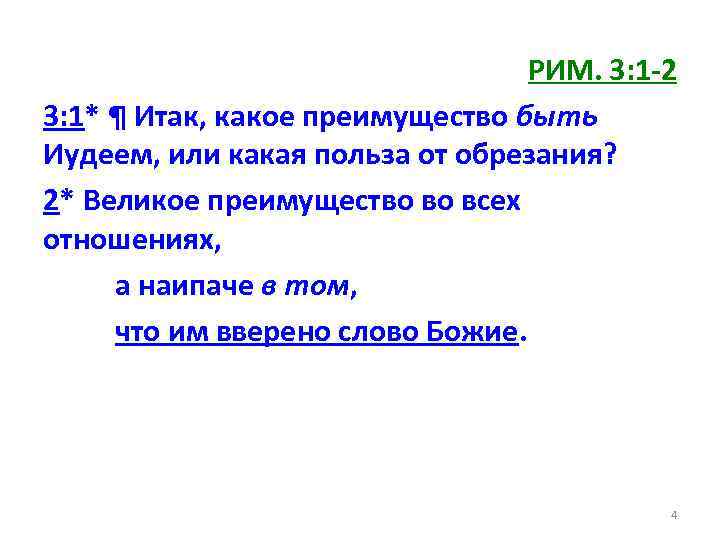 РИМ. 3:1-2

3:1* ¶ Итак, какое преимущество быть Иудеем, или какая польза от обрезания?

2* Великое преимущество во всех отношениях,

а наипаче в том,

что им вверено слово Божие.

4